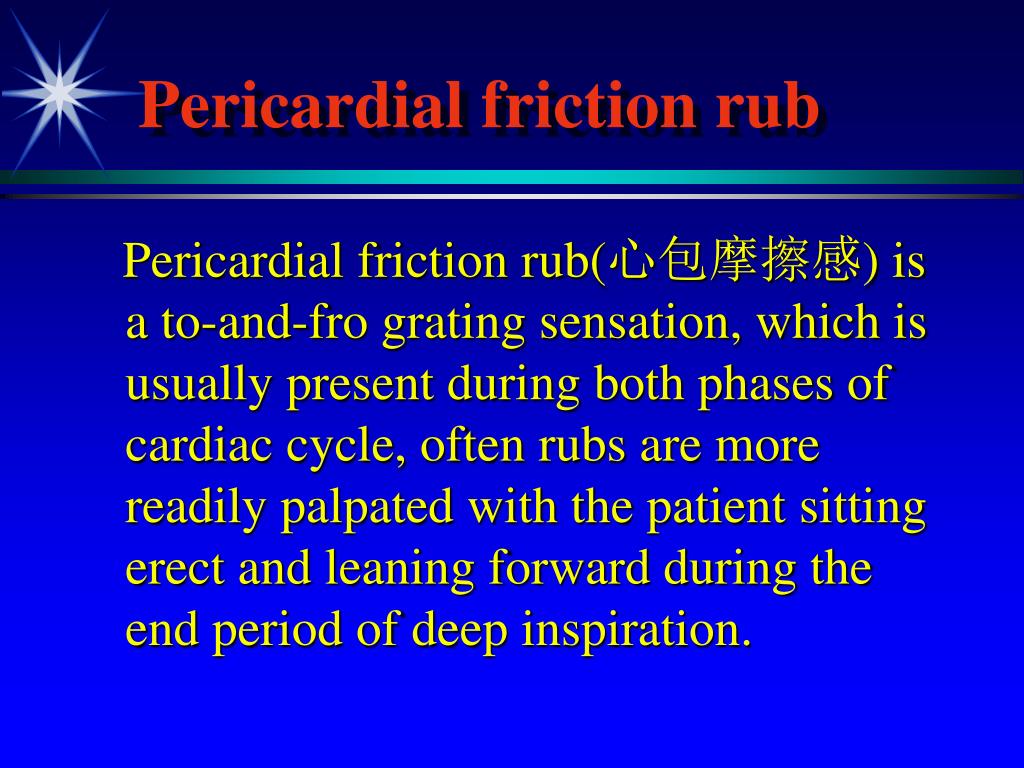 Pericardial friction rub

Pericardial friction rub(心包摩擦感) is a to-and-fro grating sensation, which is usually present during both phases of cardiac cycle, often rubs are more readily palpated with the patient sitting erect and leaning forward during the end period of deep inspiration.